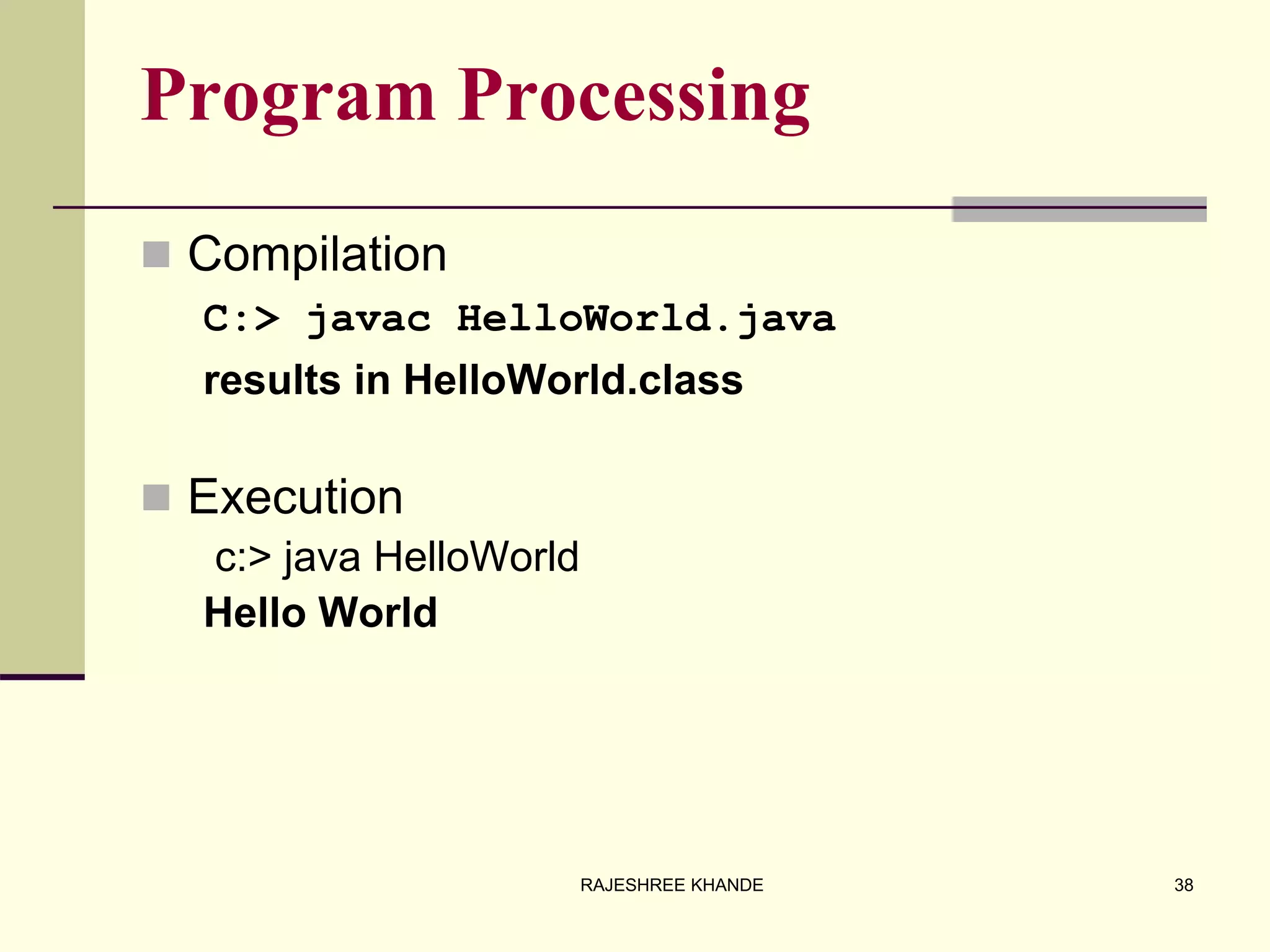 Program Processing

Compilation

C:> javac HelloWorld.java

results in HelloWorld.class

Execution

c:> java HelloWorld

Hello World

RAJESHREE KHANDE

38